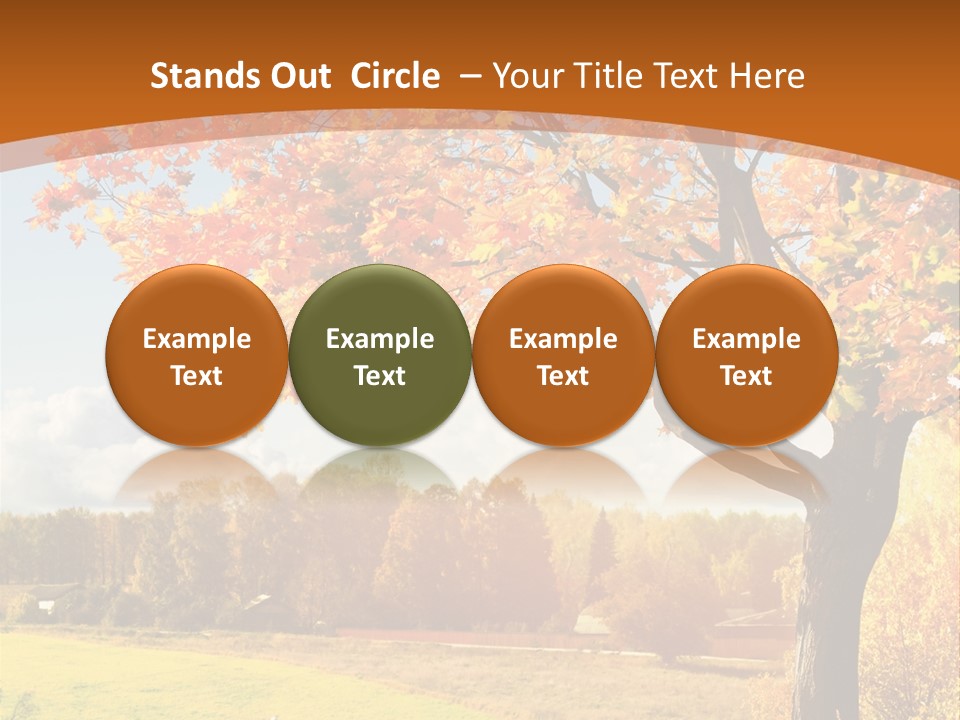 Stands Out Circle – Your Title Text Here

Example Text

Example Text

Example Text

Example Text